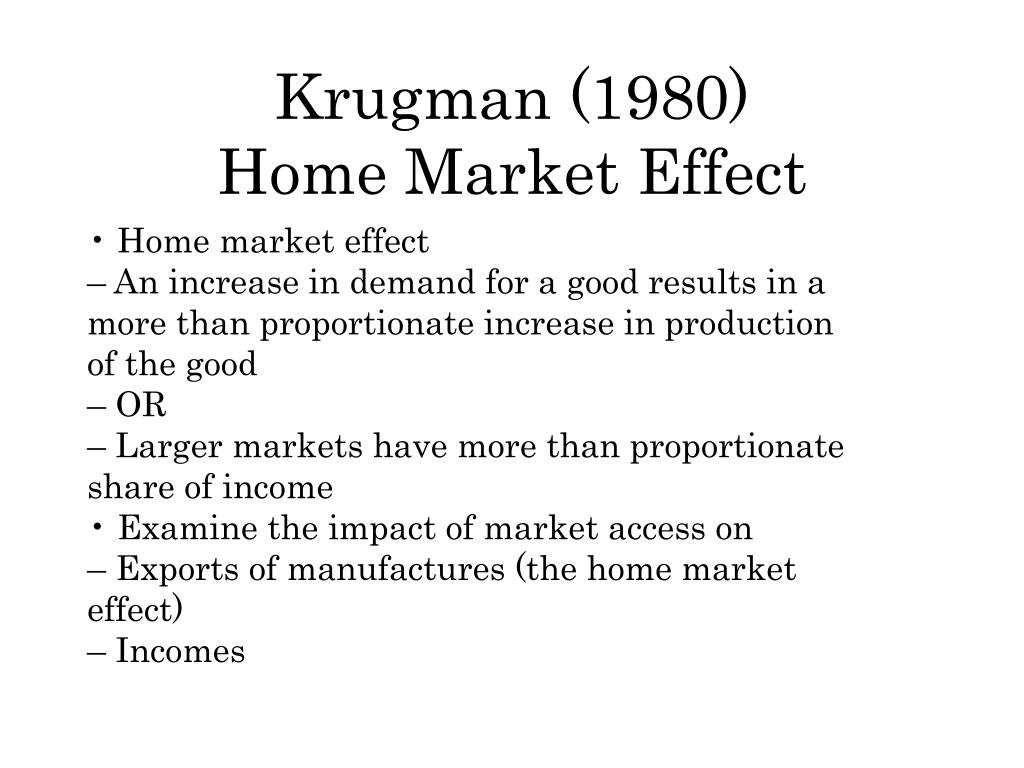 Krugman (1980)
Home Market Effect

• Home market effect
– An increase in demand for a good results in a more than proportionate increase in production of the good
– OR
– Larger markets have more than proportionate share of income
• Examine the impact of market access on
– Exports of manufactures (the home market effect)
– Incomes